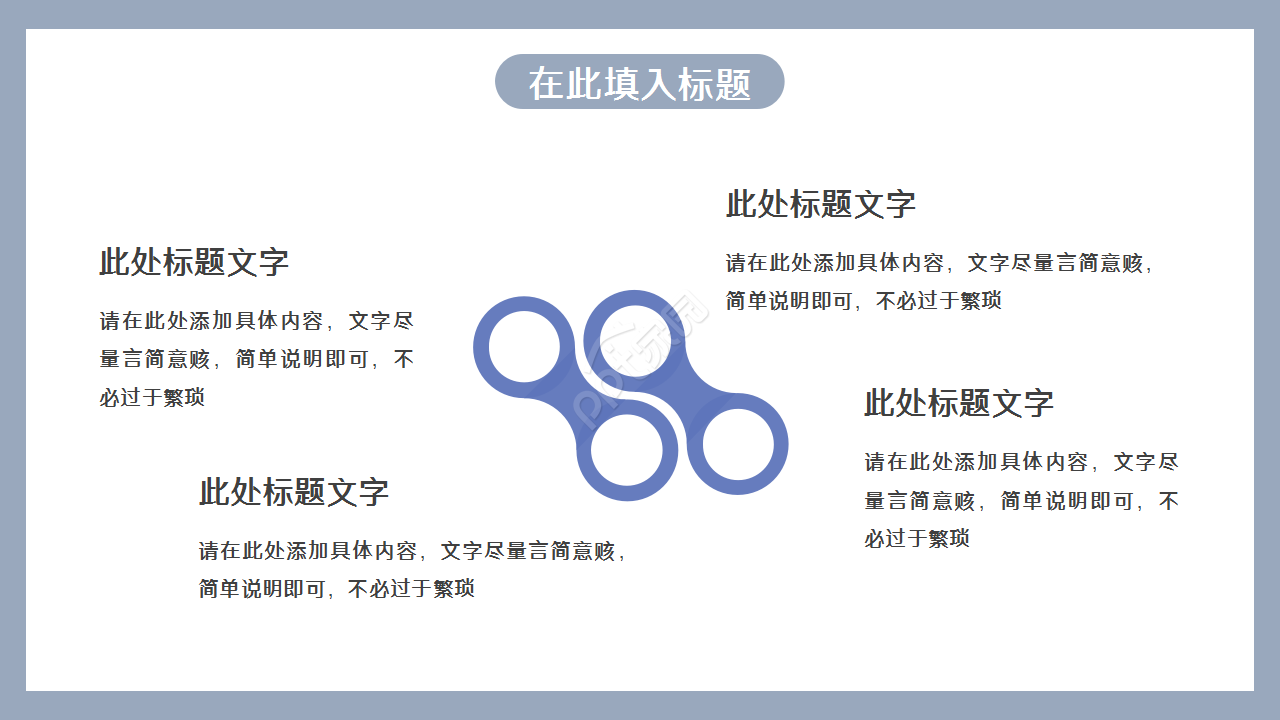 在此填入标题

此处标题文字

请在此处添加具体内容，文字尽量言简意赅，简单说明即可，不必过于繁琐

此处标题文字

请在此处添加具体内容，文字尽量言简意赅，简单说明即可，不必过于繁琐

此处标题文字

请在此处添加具体内容，文字尽量言简意赅，简单说明即可，不必过于繁琐

此处标题文字

请在此处添加具体内容，文字尽量言简意赅，简单说明即可，不必过于繁琐